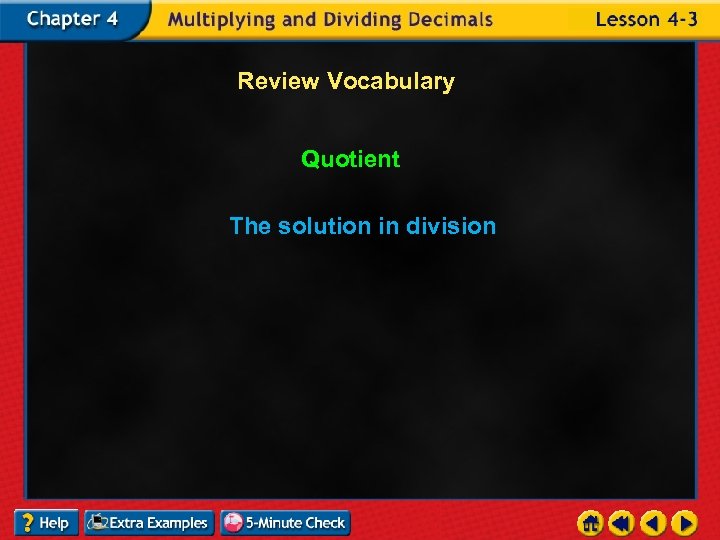 Chapter 4 Multiplying and Dividing Decimals Lesson 4-3

Review Vocabulary

Quotient

The solution in division

? Help Extra Examples 5-Minute Check